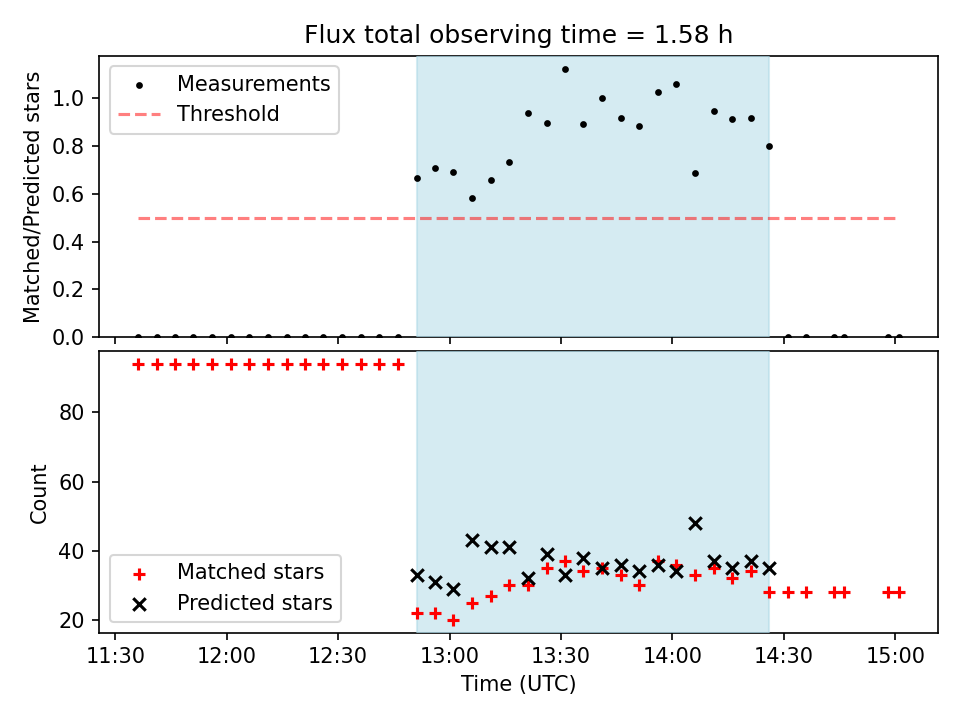 Flux total observing time = 1.58 h

Measurements
Threshold

Matched/Predicted stars

1.0
0.8
0.6
0.4
0.2
0.0

Count

80
60
40
20

Matched stars
Predicted stars

11:30 12:00 12:30 13:00 13:30 14:00 14:30 15:00

Time (UTC)